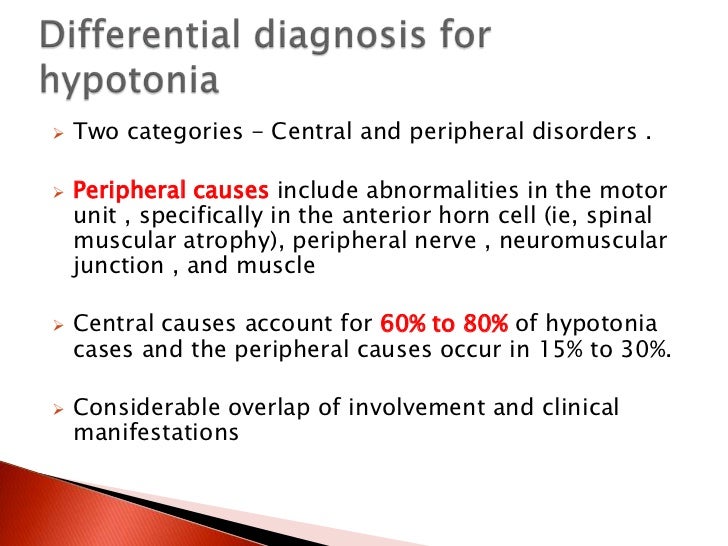 Differential diagnosis for hypotonia

➢ Two categories - Central and peripheral disorders .

➢ Peripheral causes include abnormalities in the motor unit , specifically in the anterior horn cell (ie, spinal muscular atrophy), peripheral nerve , neuromuscular junction , and muscle

➢ Central causes account for 60% to 80% of hypotonia cases and the peripheral causes occur in 15% to 30%.

➢ Considerable overlap of involvement and clinical manifestations